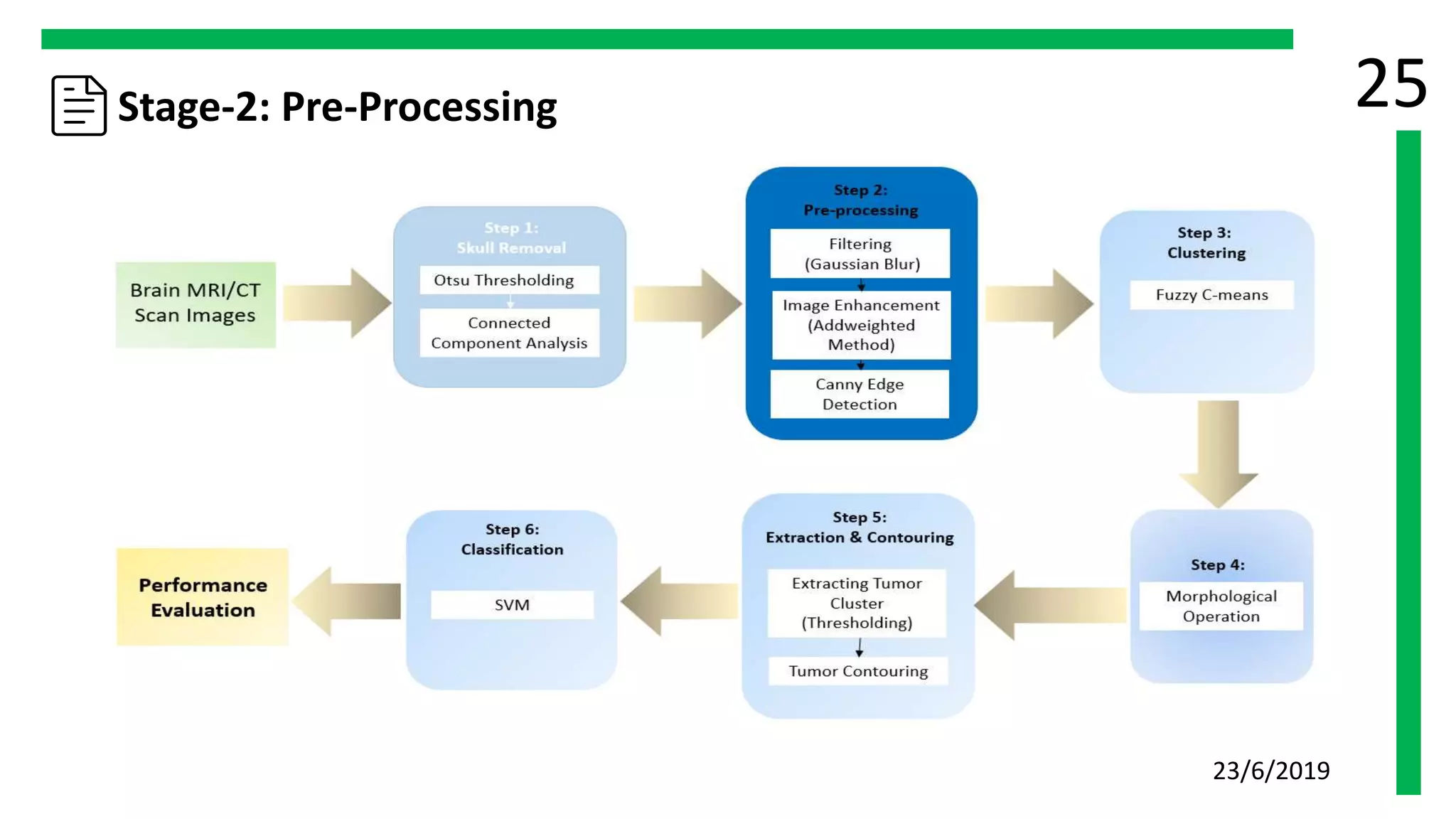 Stage-2: Pre-Processing

25

Brain MRI/CT Scan Images

Step 1:
Skull Removal

Otsu Thresholding

Connected Component Analysis

Step 2:
Pre-processing

Filtering (Gaussian Blur)

Image Enhancement (Addweighted Method)

Canny Edge Detection

Step 3:
Clustering

Fuzzy C-means

Step 4:

Morphological Operation

Step 5:
Extraction & Contouring

Extracting Tumor Cluster (Thresholding)

Tumor Contouring

Step 6:
Classification

SVM

Performance Evaluation

23/6/2019